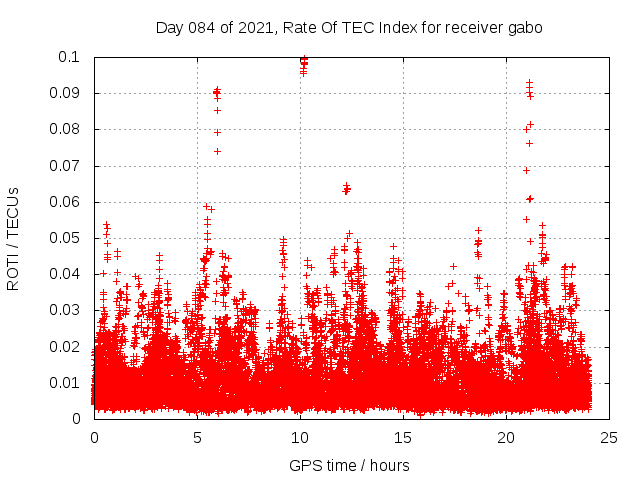 Day 084 of 2021, Rate Of TEC Index for receiver gabo

ROTI / TECUs

0.1
0.09
0.08
0.07
0.06
0.05
0.04
0.03
0.02
0.01
0

0
5
10
15
20
25

GPS time / hours